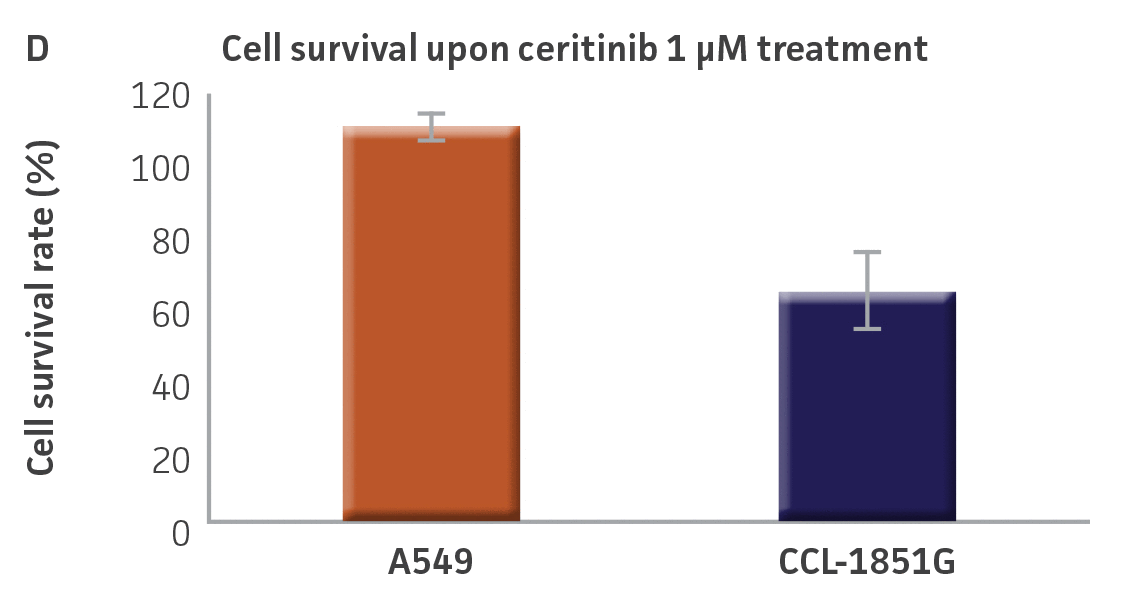 D

Cell survival upon ceritinib 1 μM treatment

Cell survival rate (%)

120
100
80
60
40
20
0

A549

CCL-1851G